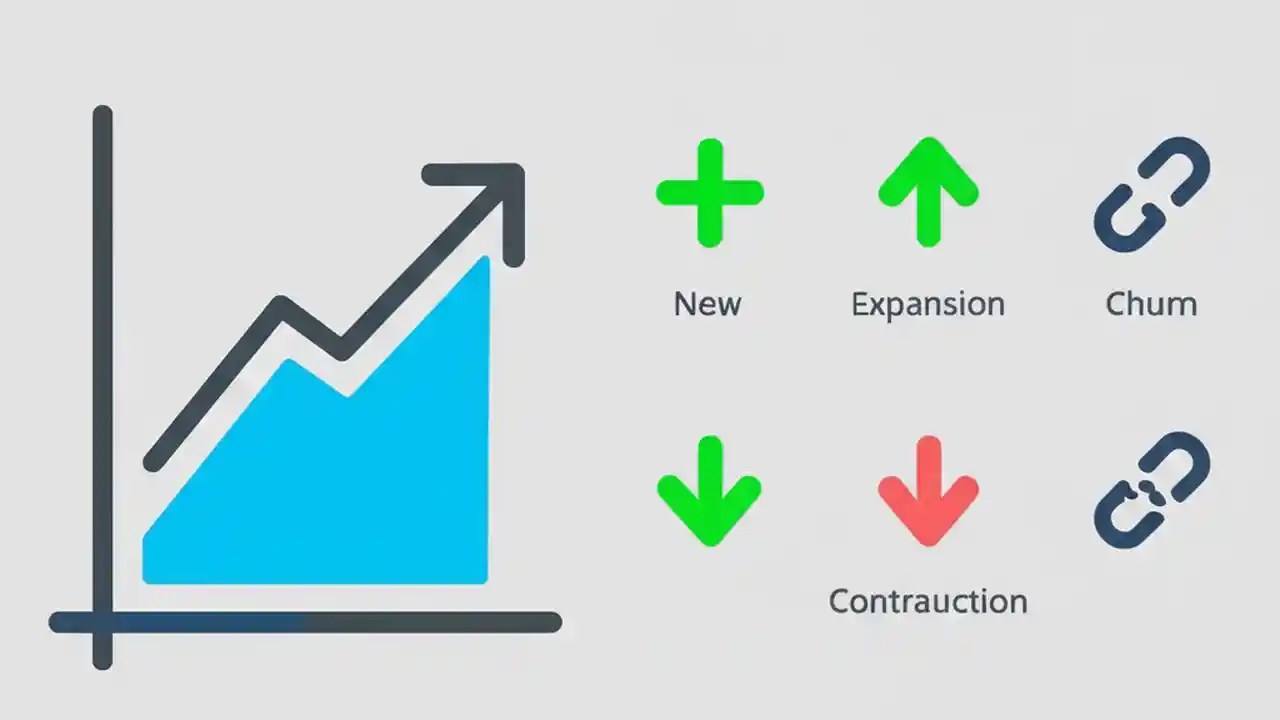 New

Expansion

Chum

Contrauction